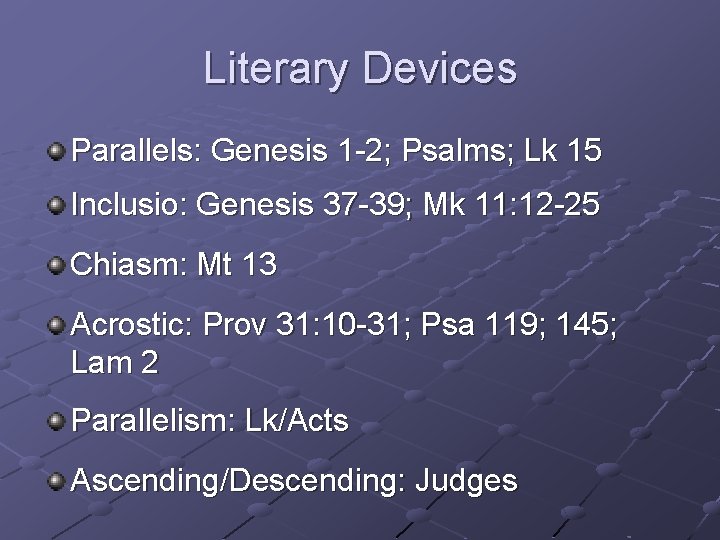 Literary Devices

Parallels: Genesis 1-2; Psalms; Lk 15

Inclusio: Genesis 37-39; Mk 11:12-25

Chiasm: Mt 13

Acrostic: Prov 31:10-31; Psa 119; 145; Lam 2

Parallelism: Lk/Acts

Ascending/Descending: Judges